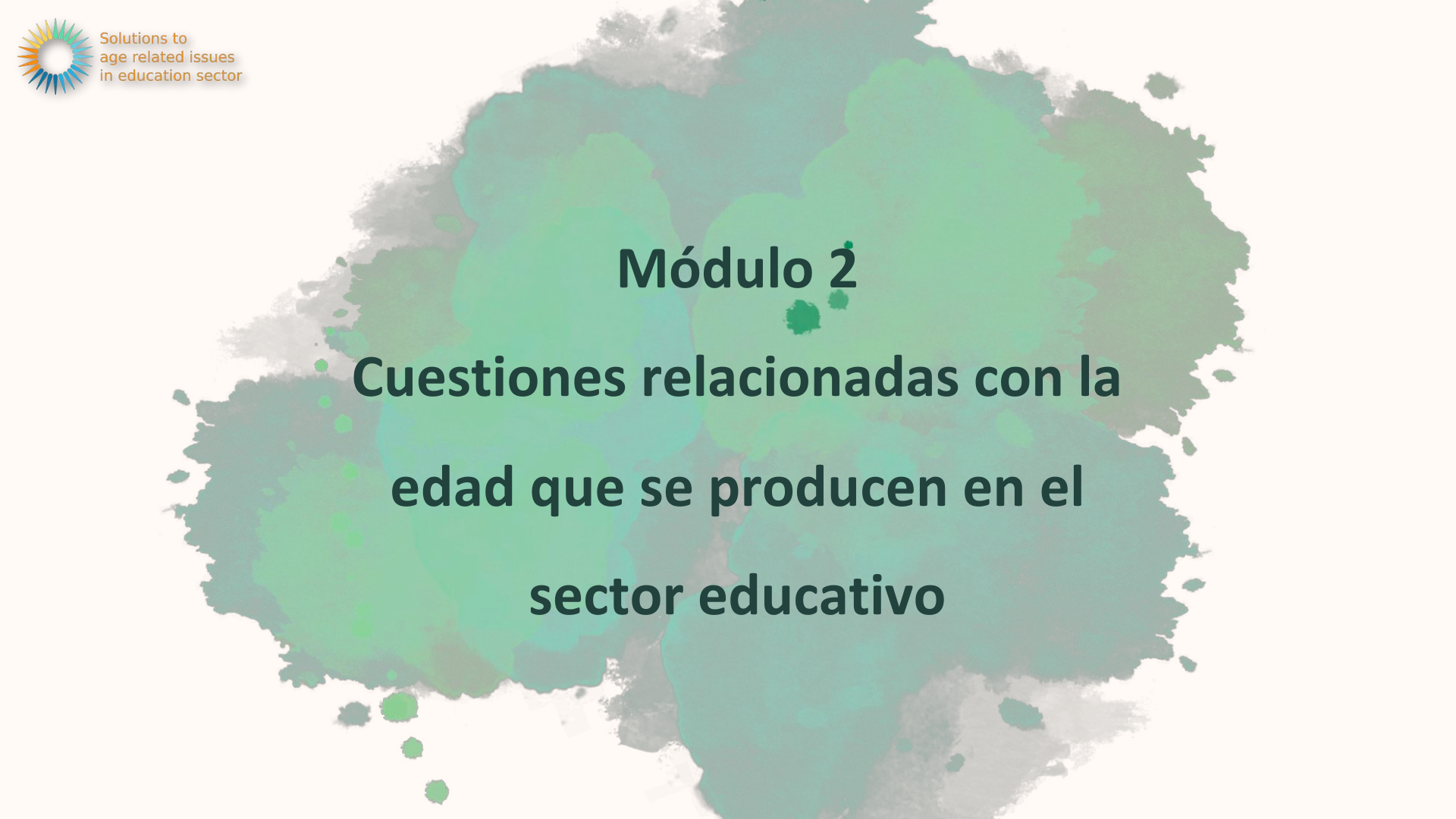 Solutions to age related issues in education sector

Módulo 2

Cuestiones relacionadas con la edad que se producen en el sector educativo